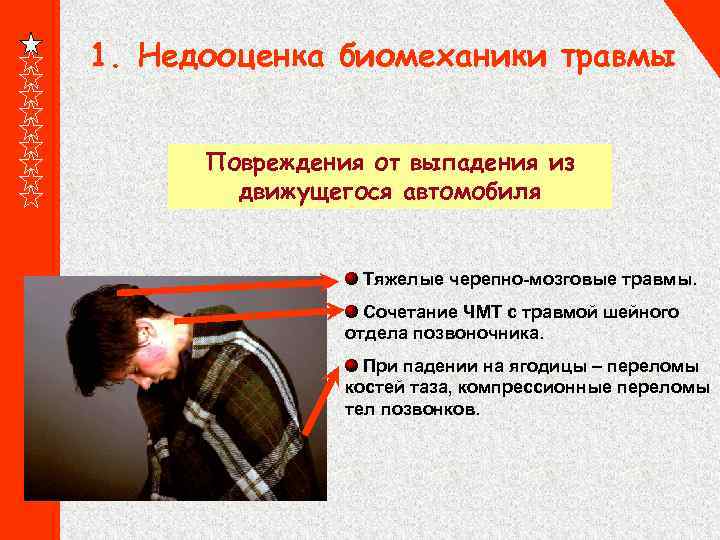 1. Недооценка биомеханики травмы

Повреждения от выпадения из движущегося автомобиля

Тяжелые черепно-мозговые травмы.

Сочетание ЧМТ с травмой шейного отдела позвоночника.

При падении на ягодицы – переломы костей таза, компрессионные переломы тел позвонков.